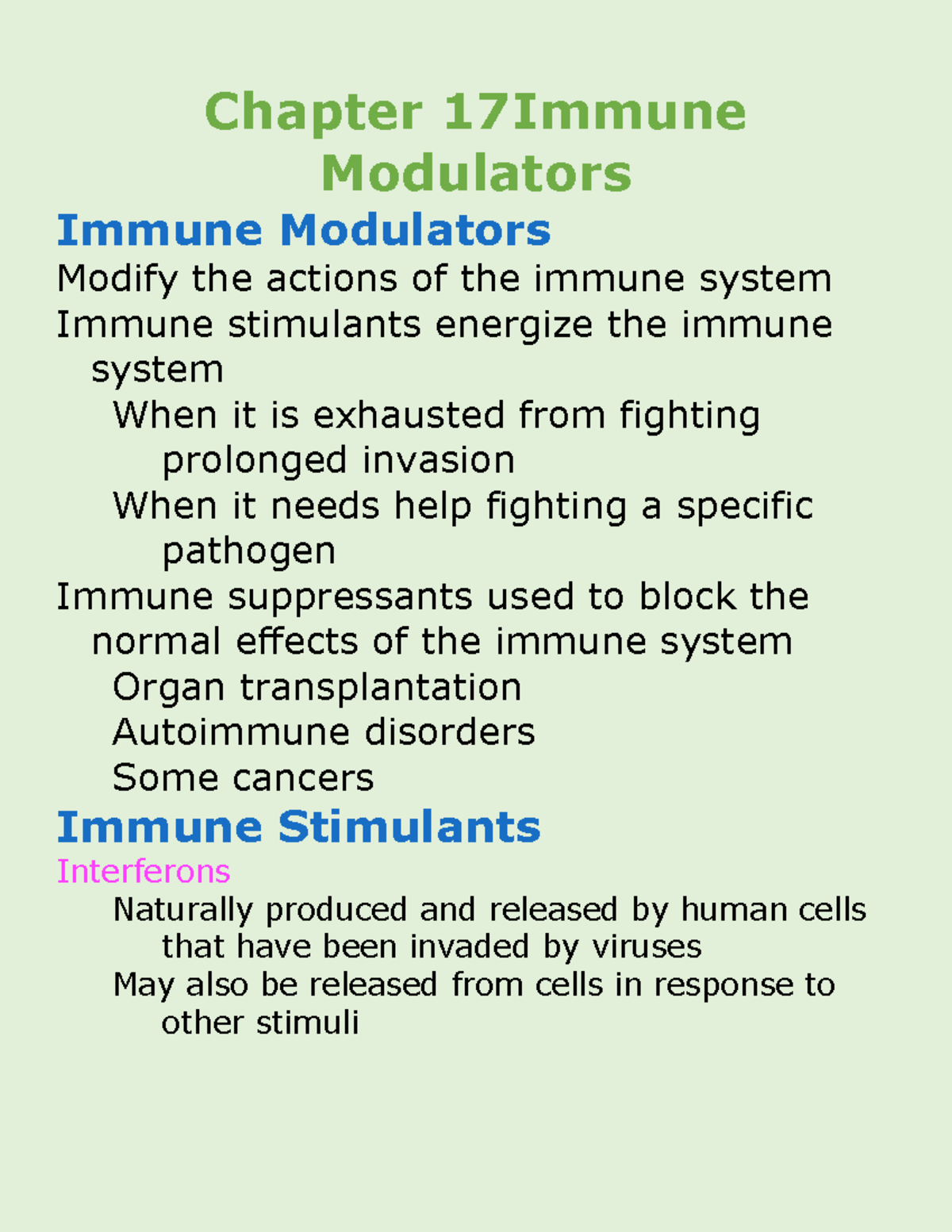 Chapter 17Immune Modulators

Immune Modulators

Modify the actions of the immune system

Immune stimulants energize the immune system

When it is exhausted from fighting prolonged invasion

When it needs help fighting a specific pathogen

Immune suppressants used to block the normal effects of the immune system

Organ transplantation

Autoimmune disorders

Some cancers

Immune Stimulants

Interferons

Naturally produced and released by human cells that have been invaded by viruses

May also be released from cells in response to other stimuli